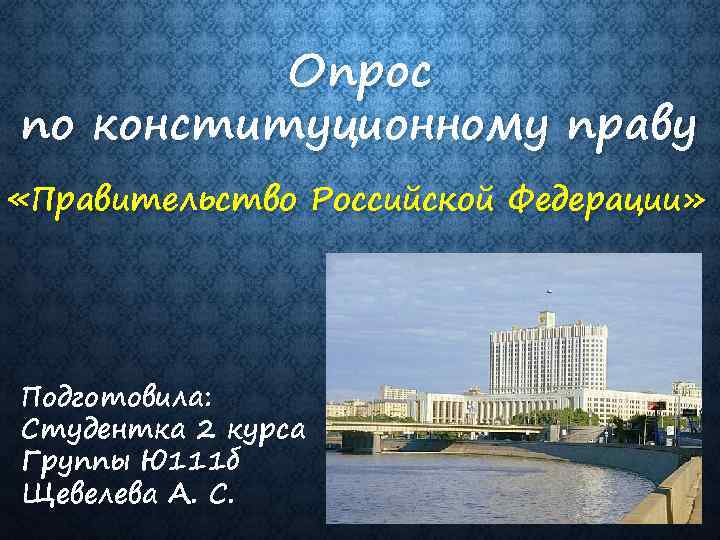 Опрос
по конституционному праву

«Правительство Российской Федерации»

Подготовила:
Студентка 2 курса
Группы Ю111б
Щевелева А. С.